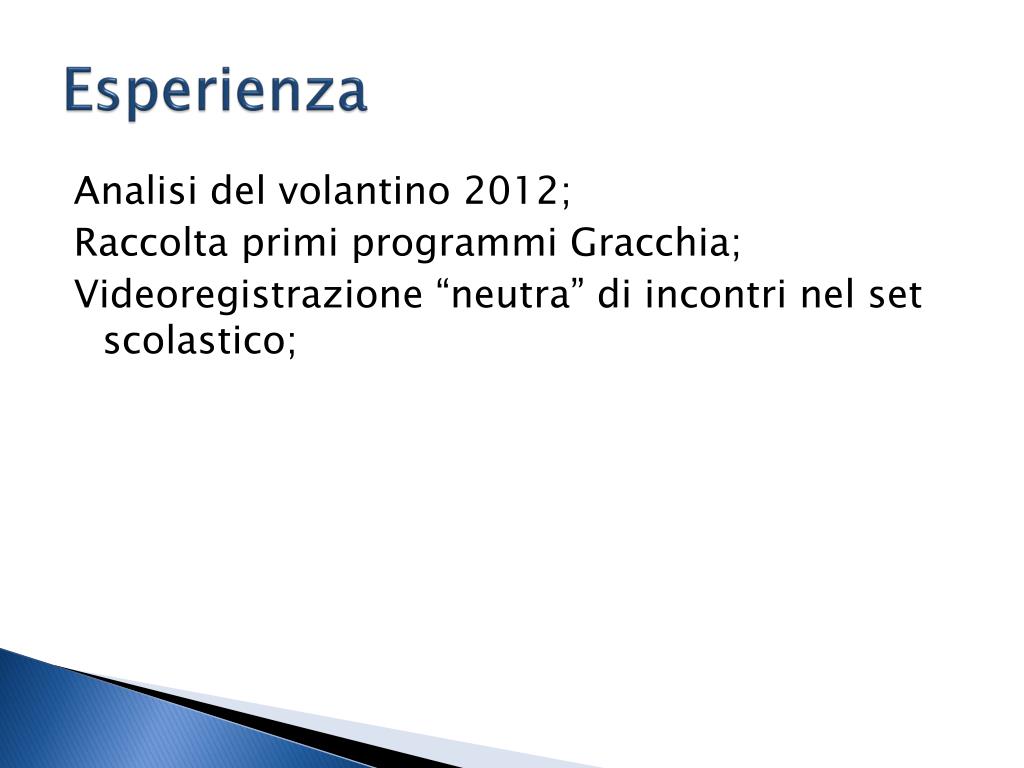 Esperienza

Analisi del volantino 2012;
Raccolta primi programmi Gracchia;
Videoregistrazione “neutra” di incontri nel set scolastico;